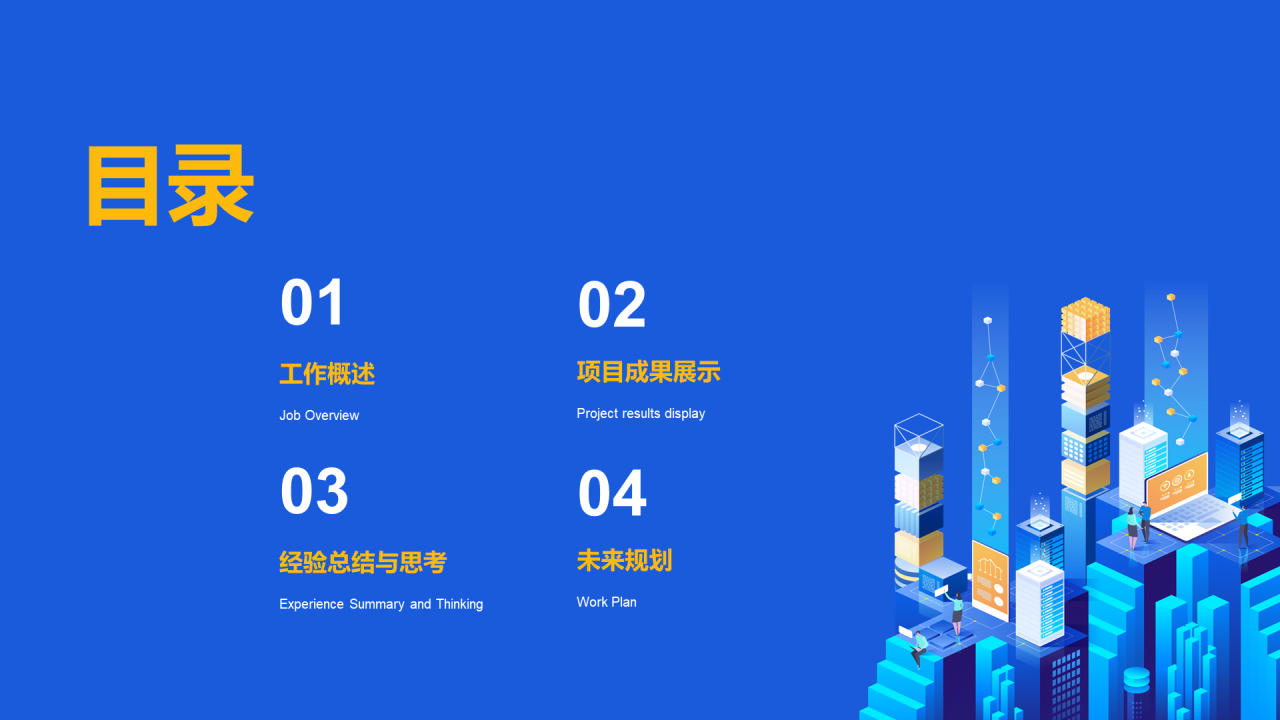 目录

01

工作概述

Job Overview

02

项目成果展示

Project results display

03

经验总结与思考

Experience Summary and Thinking

04

未来规划

Work Plan